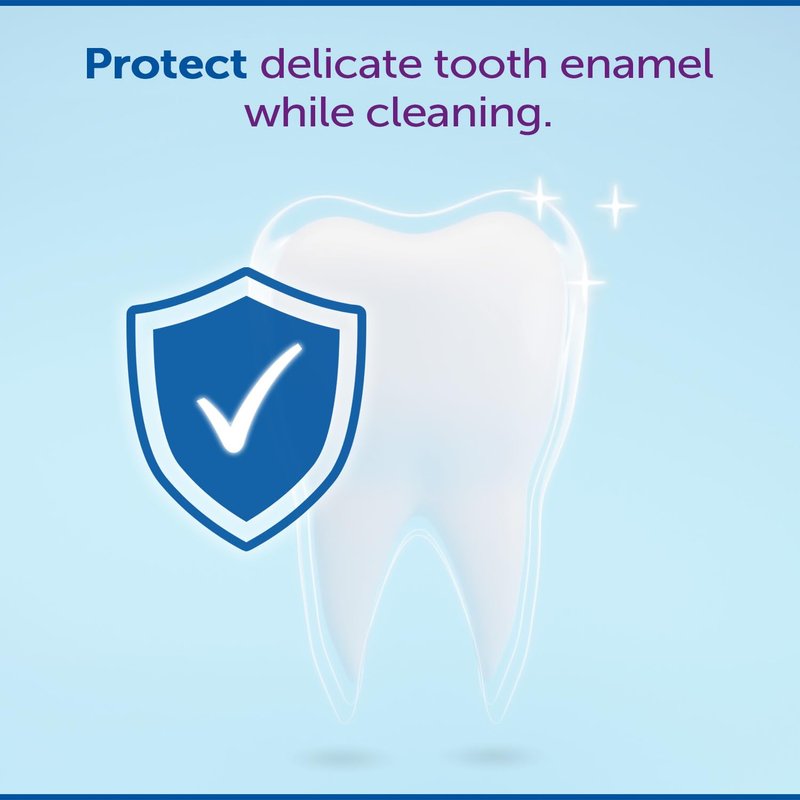 Protect delicate tooth enamel while cleaning.